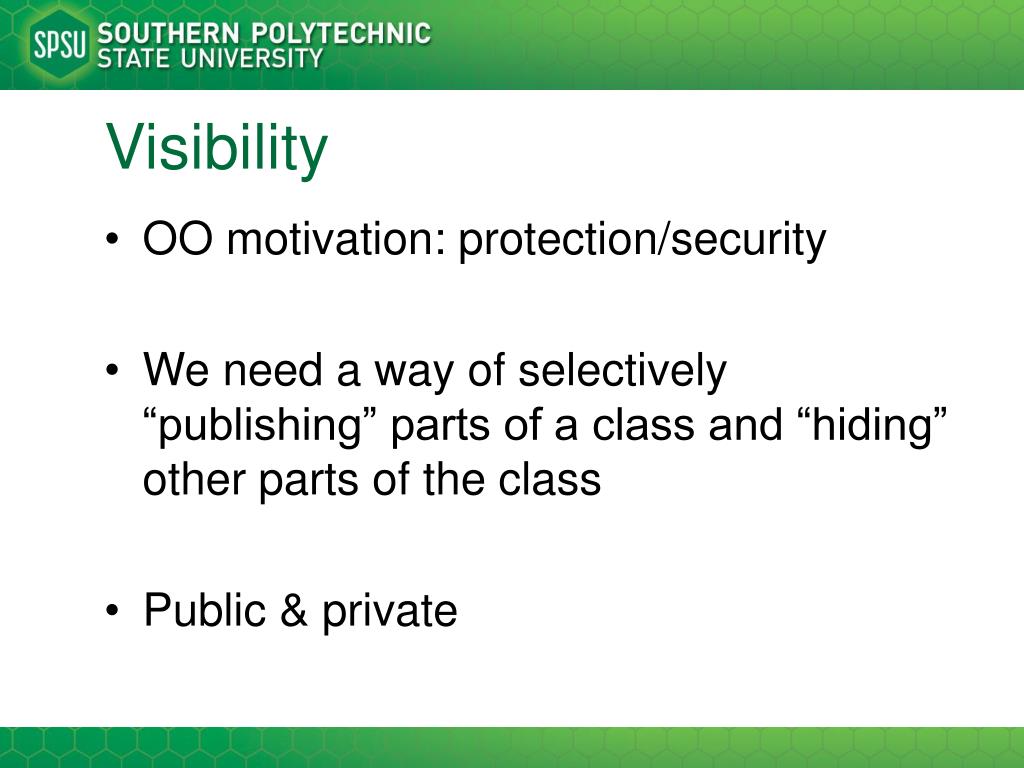 SPSU SOUTHERN POLYTECHNIC STATE UNIVERSITY

Visibility

• OO motivation: protection/security

• We need a way of selectively “publishing” parts of a class and “hiding” other parts of the class

• Public & private